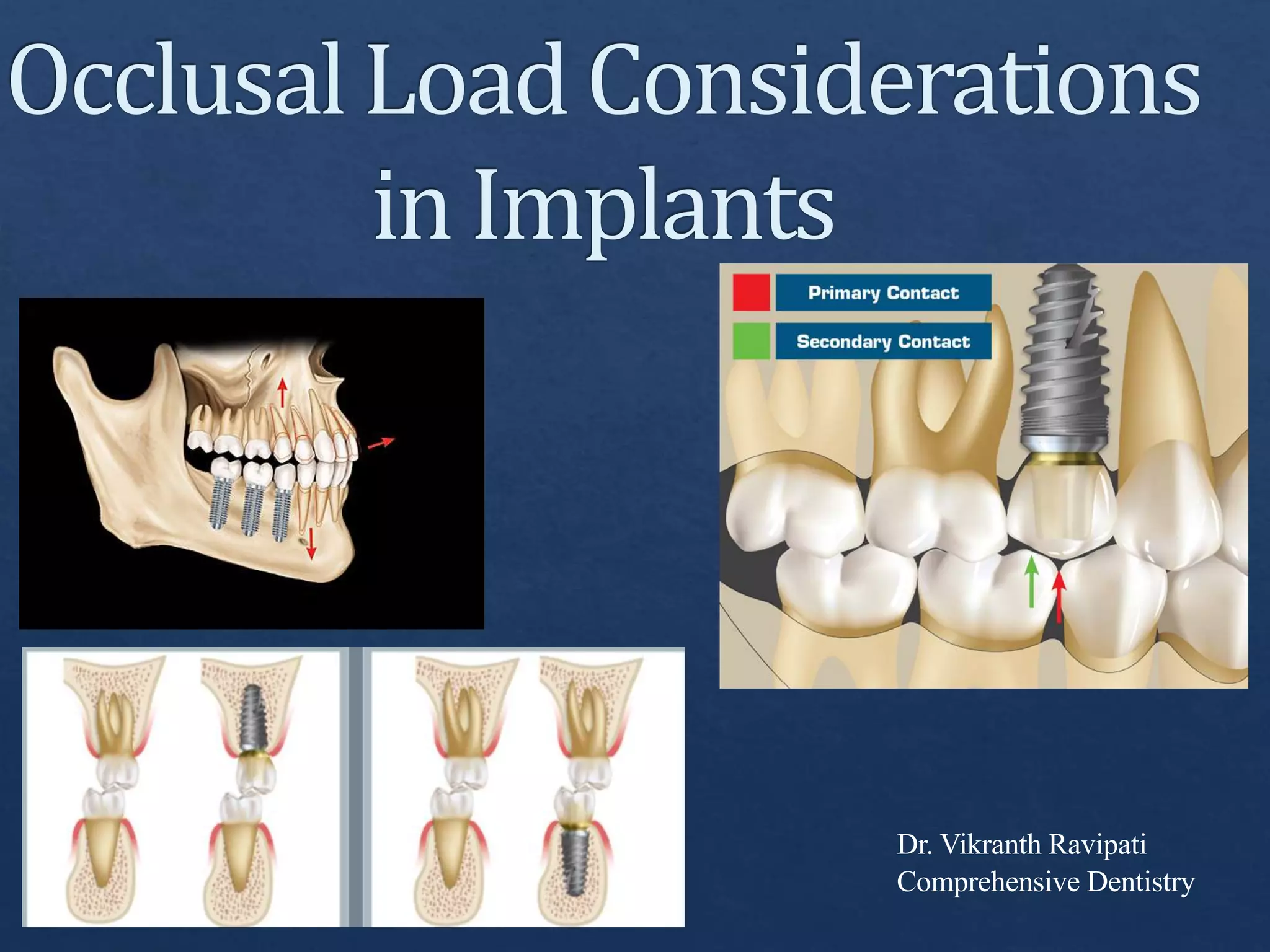 Occlusal Load Considerations in Implants

Primary Contact

Secondary Contact

Dr. Vikranth Ravipati
Comprehensive Dentistry